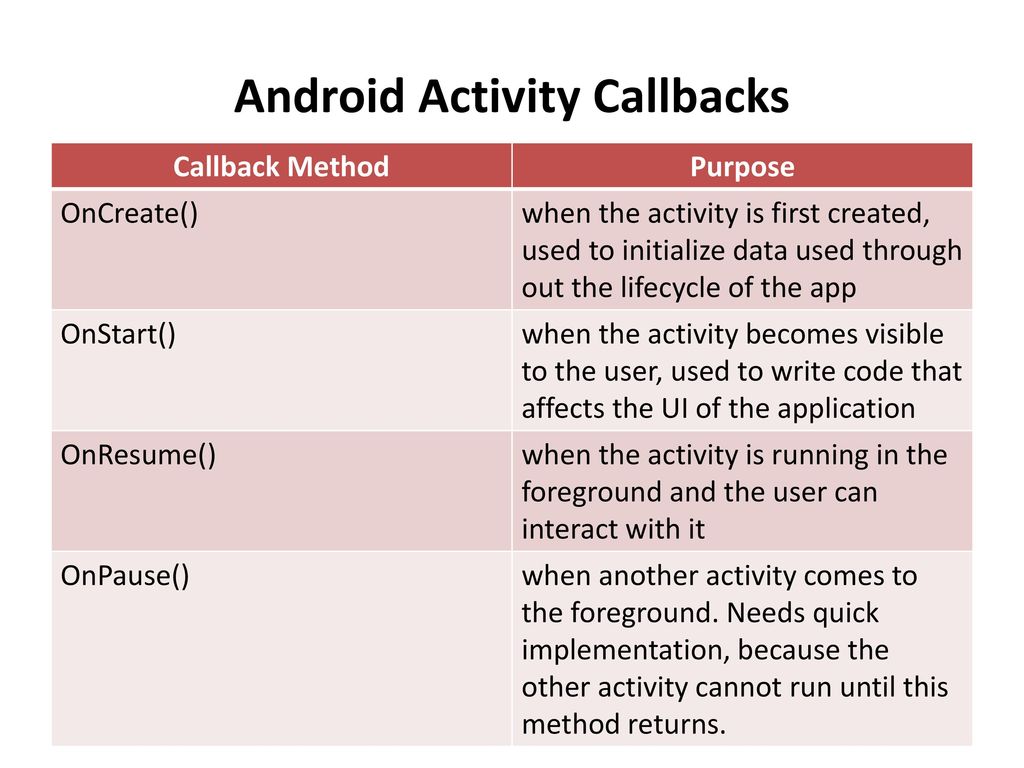 Android Activity Callbacks

| Callback Method | Purpose |
|---|---|
| OnCreate() | when the activity is first created, used to initialize data used through out the lifecycle of the app |
| OnStart() | when the activity becomes visible to the user, used to write code that affects the UI of the application |
| OnResume() | when the activity is running in the foreground and the user can interact with it |
| OnPause() | when another activity comes to the foreground. Needs quick implementation, because the other activity cannot run until this method returns. |